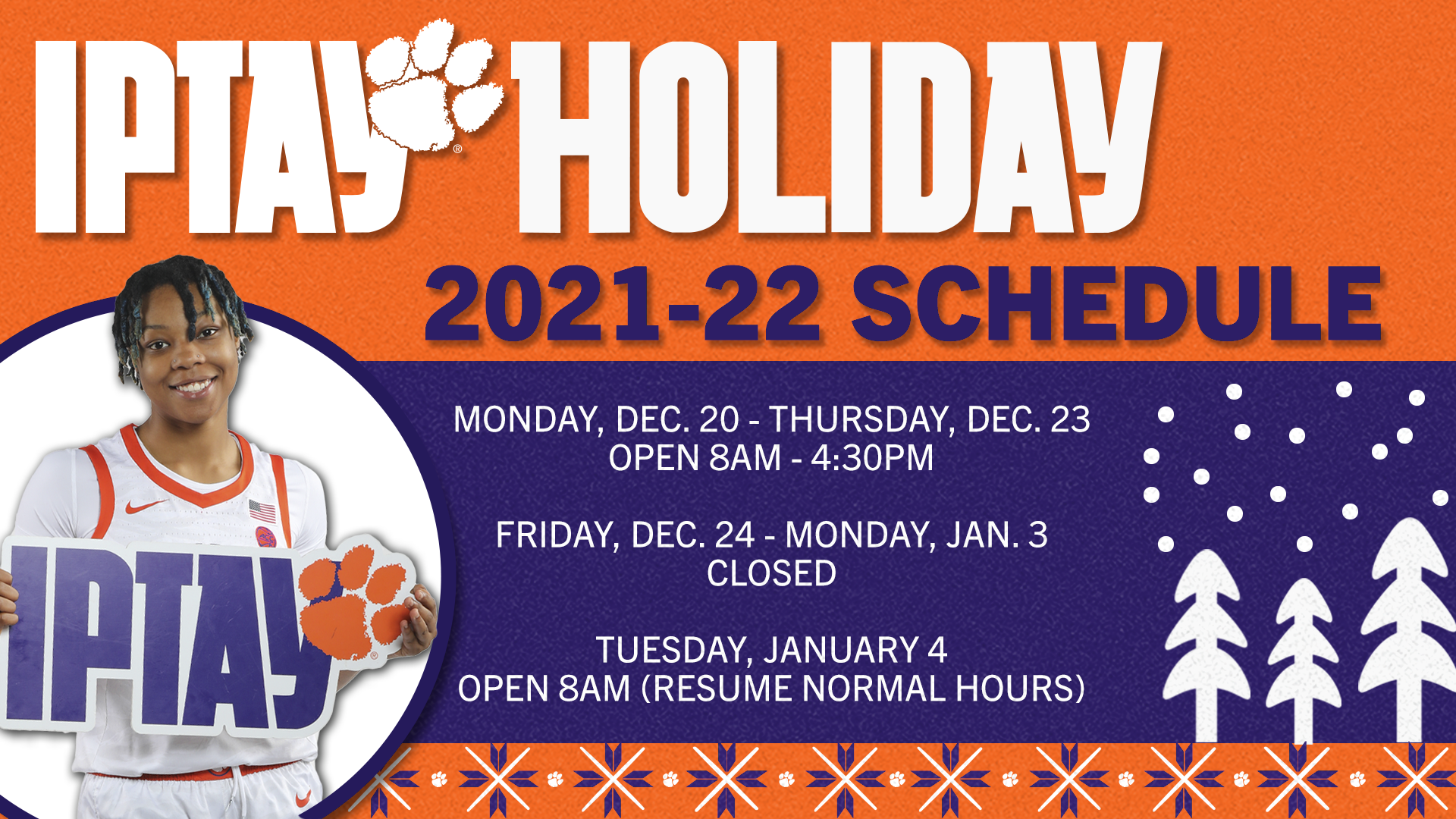 IPTAY HOLIDAY

2021-22 SCHEDULE

MONDAY, DEC. 20 - THURSDAY, DEC. 23
OPEN 8AM - 4:30PM

FRIDAY, DEC. 24 - MONDAY, JAN. 3
CLOSED

TUESDAY, JANUARY 4
OPEN 8AM (RESUME NORMAL HOURS)

IPTAY